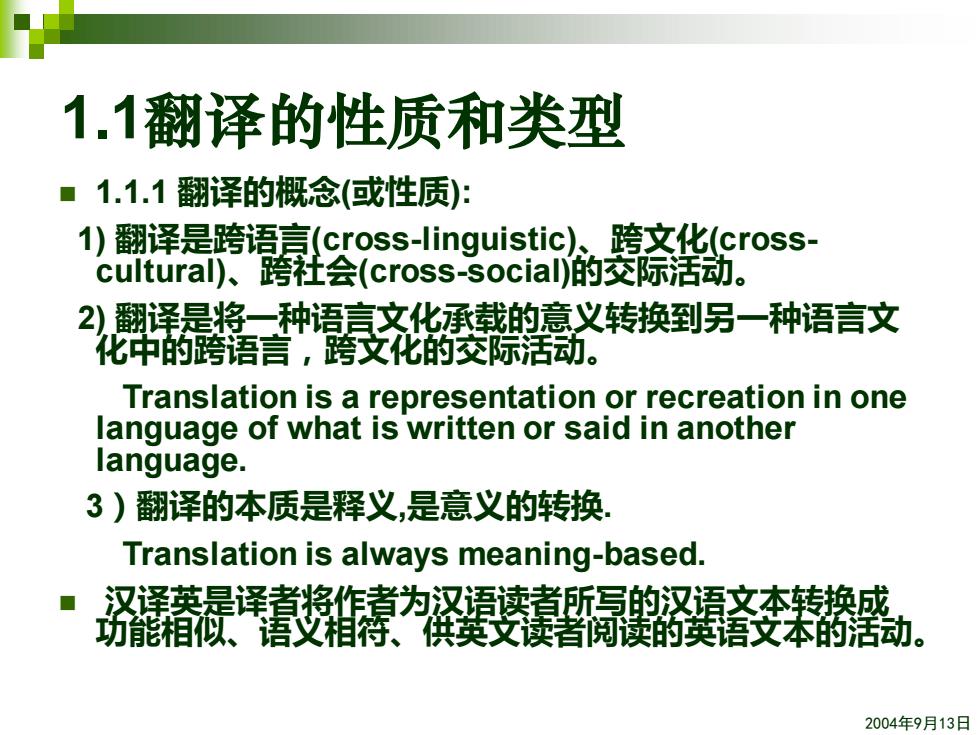 1.1翻译的性质和类型

1.1.1 翻译的概念(或性质):

1) 翻译是跨语言(cross-linguistic)、跨文化(cross-cultural)、跨社会(cross-social)的交际活动。

2) 翻译是将一种语言文化承载的意义转换到另一种语言文化中的跨语言，跨文化的交际活动。

Translation is a representation or recreation in one language of what is written or said in another language.

3）翻译的本质是释义,是意义的转换.

Translation is always meaning-based.

汉译英是译者将作者为汉语读者所写的汉语文本转换成功能相似、语义相符、供英文读者阅读的英语文本的活动。

2004年9月13日